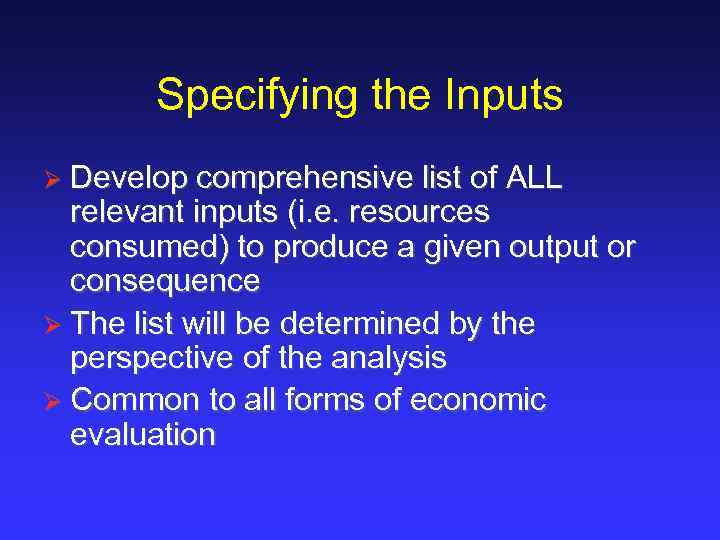 Specifying the Inputs

➢ Develop comprehensive list of ALL relevant inputs (i.e. resources consumed) to produce a given output or consequence

➢ The list will be determined by the perspective of the analysis

➢ Common to all forms of economic evaluation